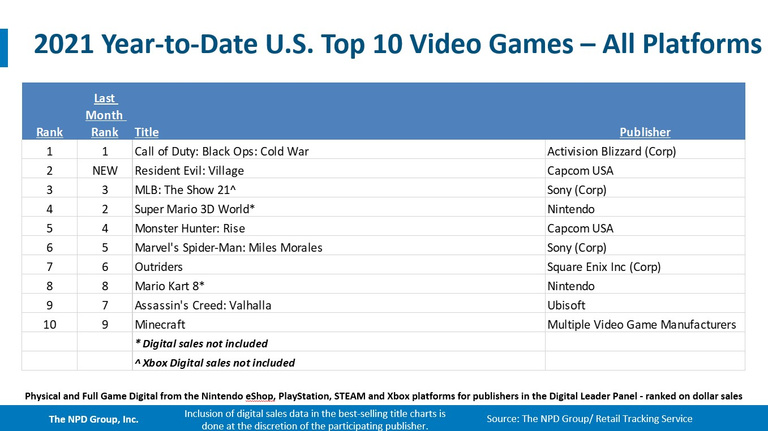 2021 Year-to-Date U.S. Top 10 Video Games – All Platforms

| Rank | Last Month Rank | Title | Publisher |
|---|---|---|---|
| 1 | 1 | Call of Duty: Black Ops: Cold War | Activision Blizzard (Corp) |
| 2 | NEW | Resident Evil: Village | Capcom USA |
| 3 | 3 | MLB: The Show 21^ | Sony (Corp) |
| 4 | 2 | Super Mario 3D World* | Nintendo |
| 5 | 4 | Monster Hunter: Rise | Capcom USA |
| 6 | 5 | Marvel's Spider-Man: Miles Morales | Sony (Corp) |
| 7 | 6 | Outriders | Square Enix Inc (Corp) |
| 8 | 8 | Mario Kart 8* | Nintendo |
| 9 | 7 | Assassin's Creed: Valhalla | Ubisoft |
| 10 | 9 | Minecraft | Multiple Video Game Manufacturers |
| | | * Digital sales not included | |
| | | ^ Xbox Digital sales not included | |

Physical and Full Game Digital from the Nintendo eShop, PlayStation, STEAM and Xbox platforms for publishers in the Digital Leader Panel - ranked on dollar sales

The NPD Group, Inc.

Inclusion of digital sales data in the best-selling title charts is done at the discretion of the participating publisher.

Source: The NPD Group/ Retail Tracking Service